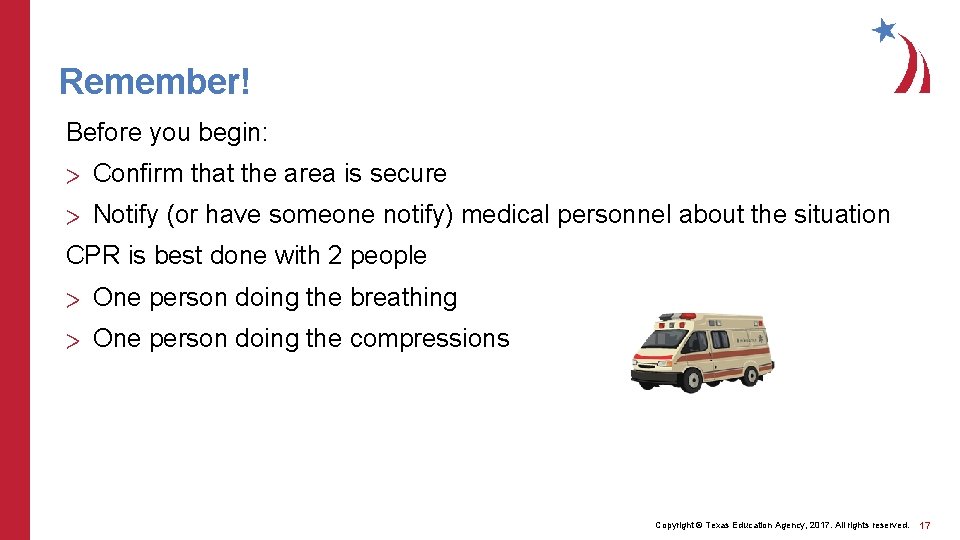 Remember!

Before you begin:

> Confirm that the area is secure

> Notify (or have someone notify) medical personnel about the situation

CPR is best done with 2 people

> One person doing the breathing

> One person doing the compressions

Copyright © Texas Education Agency, 2017. All rights reserved. 17